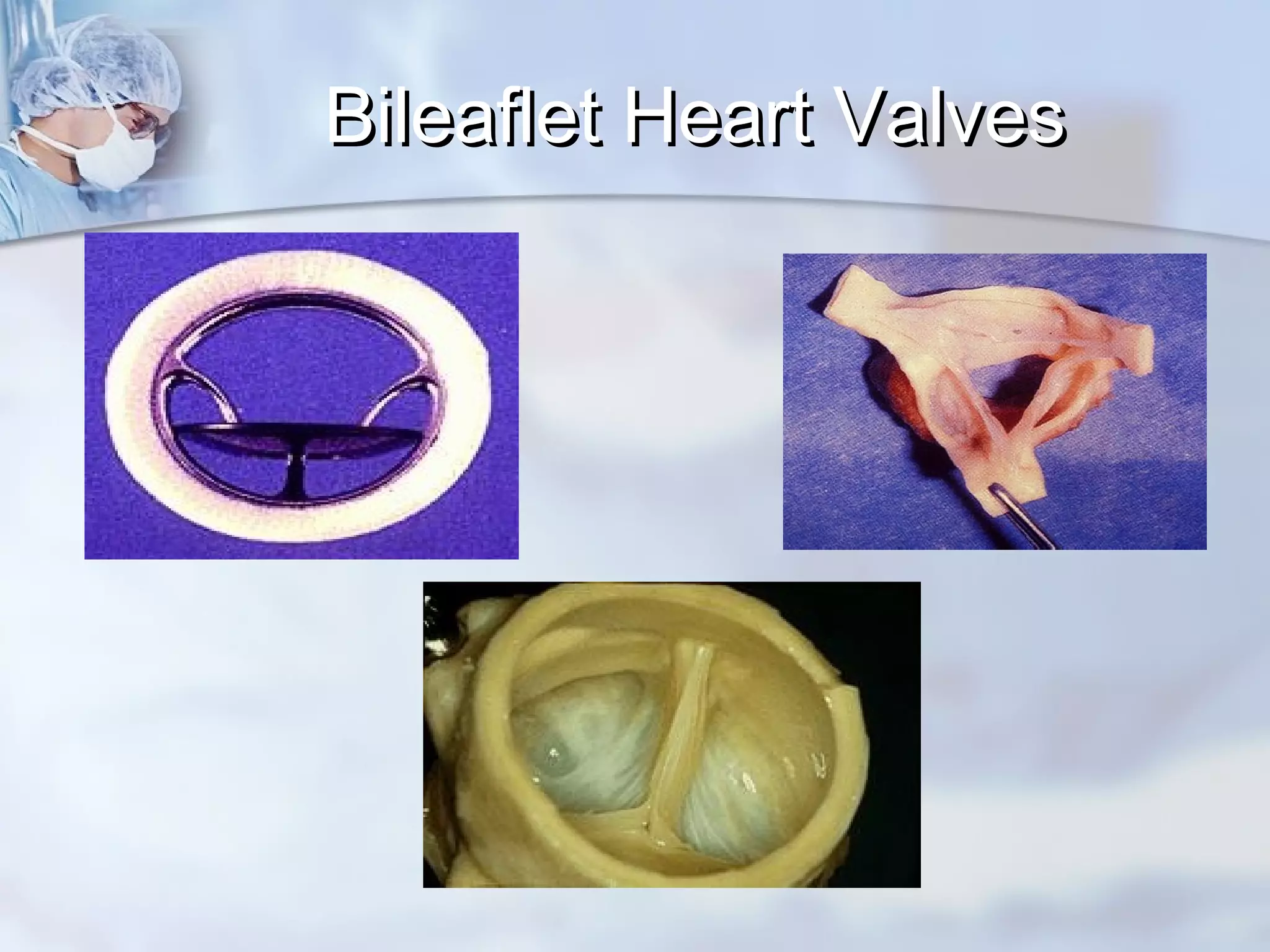 Bileaflet Heart Valves